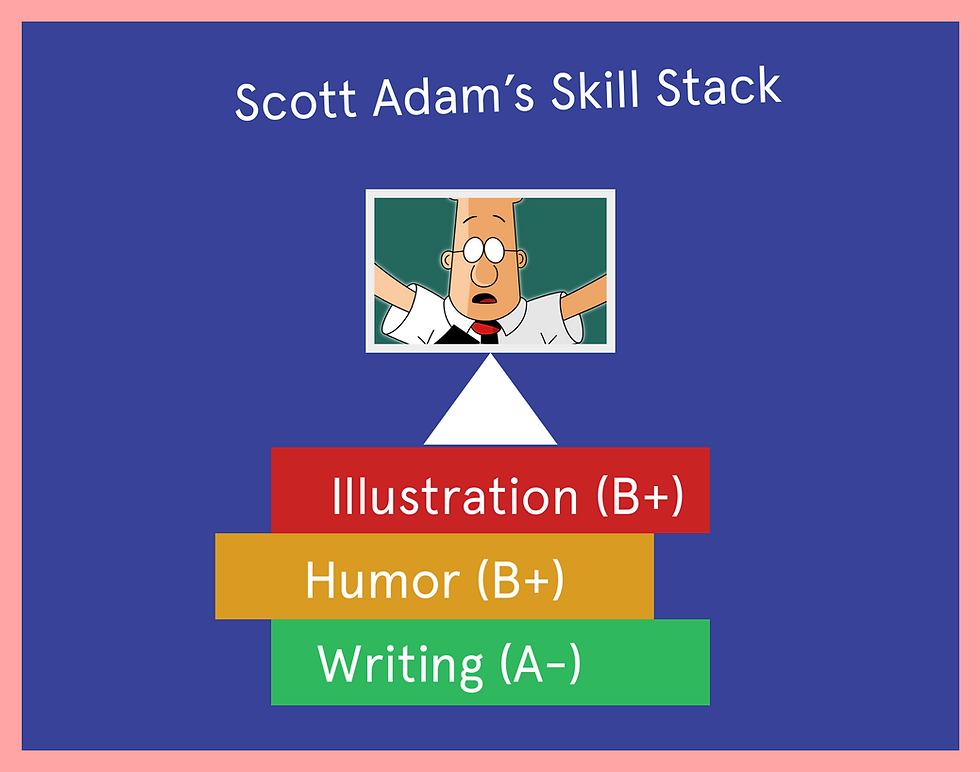 Scott Adam's Skill Stack

Illustration (B+)

Humor (B+)

Writing (A-)